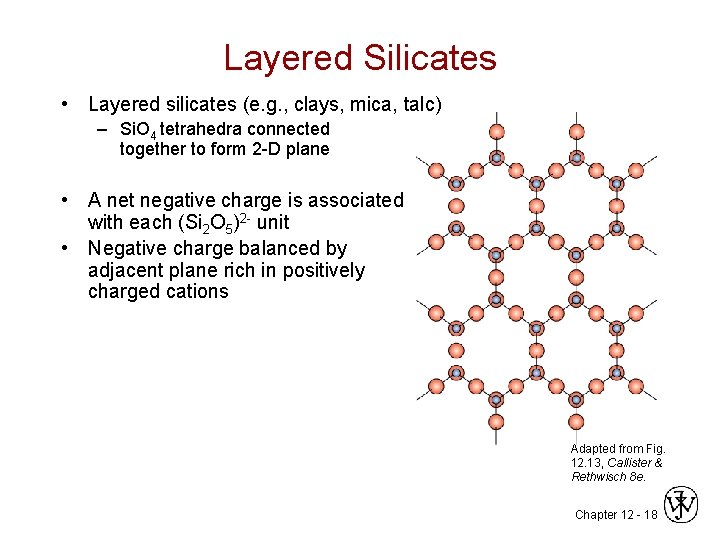 Layered Silicates

• Layered silicates (e.g., clays, mica, talc)
– $SiO_4$ tetrahedra connected together to form 2-D plane

• A net negative charge is associated with each $(Si_2O_5)^{2-}$ unit
• Negative charge balanced by adjacent plane rich in positively charged cations

Adapted from Fig. 12.13, Callister & Rethwisch 8e.

Chapter 12 - 18